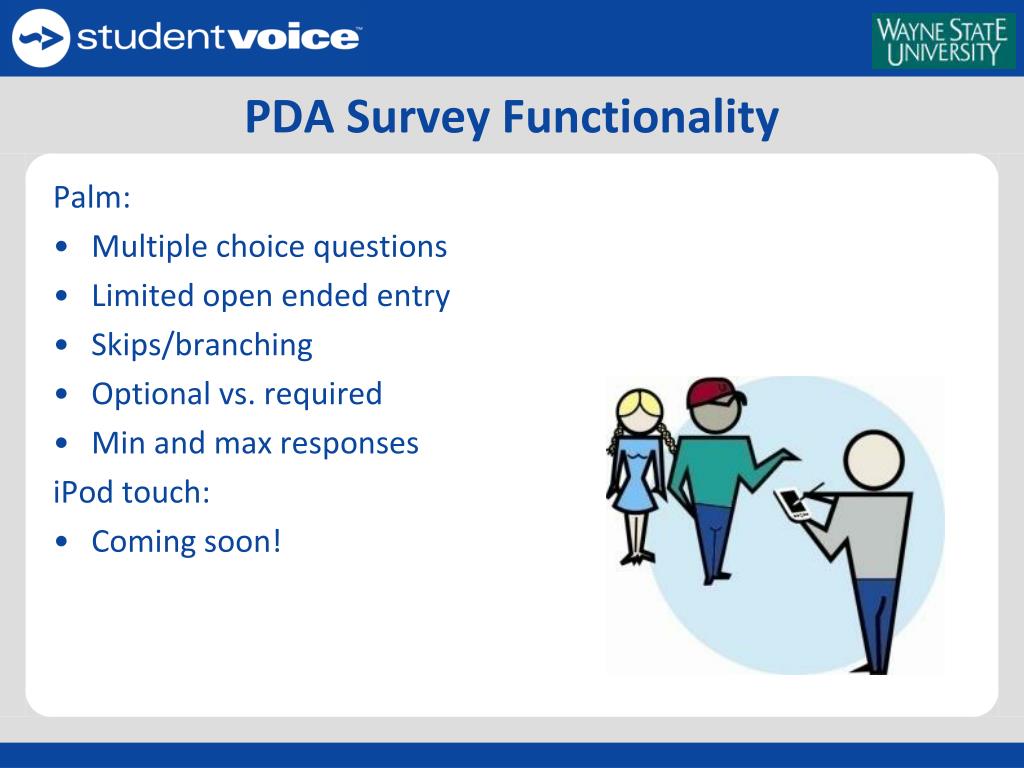 studentvoice

WAYNE STATE UNIVERSITY

PDA Survey Functionality

Palm:
• Multiple choice questions
• Limited open ended entry
• Skips/branching
• Optional vs. required
• Min and max responses
iPod touch:
• Coming soon!